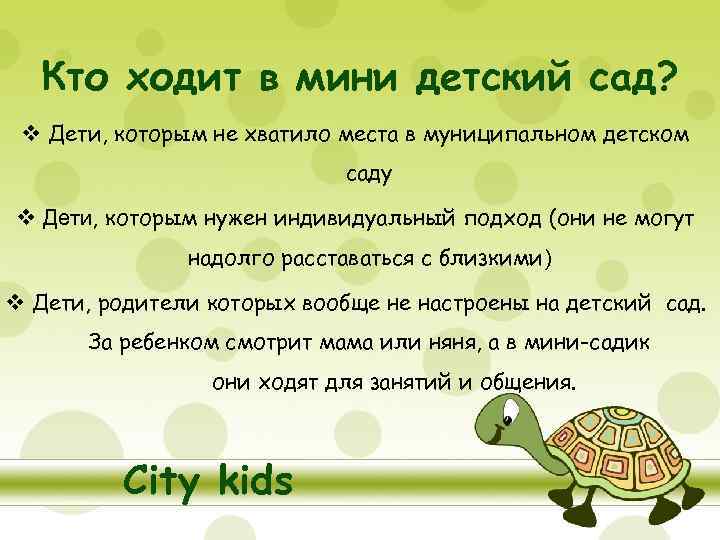 Кто ходит в мини детский сад?

❖ Дети, которым не хватило места в муниципальном детском саду

❖ Дети, которым нужен индивидуальный подход (они не могут надолго расставаться с близкими)

❖ Дети, родители которых вообще не настроены на детский сад. За ребенком смотрит мама или няня, а в мини-садик они ходят для занятий и общения.

City kids